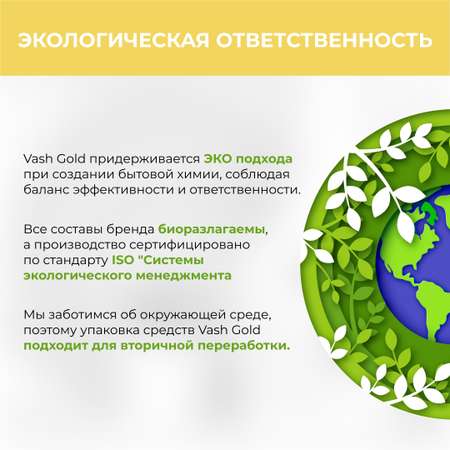 ЭКОЛОГИЧЕСКАЯ ОТВЕТСТВЕННОСТЬ

Vash Gold придерживается ЭКО подхода при создании бытовой химии, соблюдая баланс эффективности и ответственности.

Все составы бренда биоразлагаемы, а производство сертифицировано по стандарту ISO "Системы экологического менеджмента

Мы заботимся об окружающей среде, поэтому упаковка средств Vash Gold подходит для вторичной переработки.